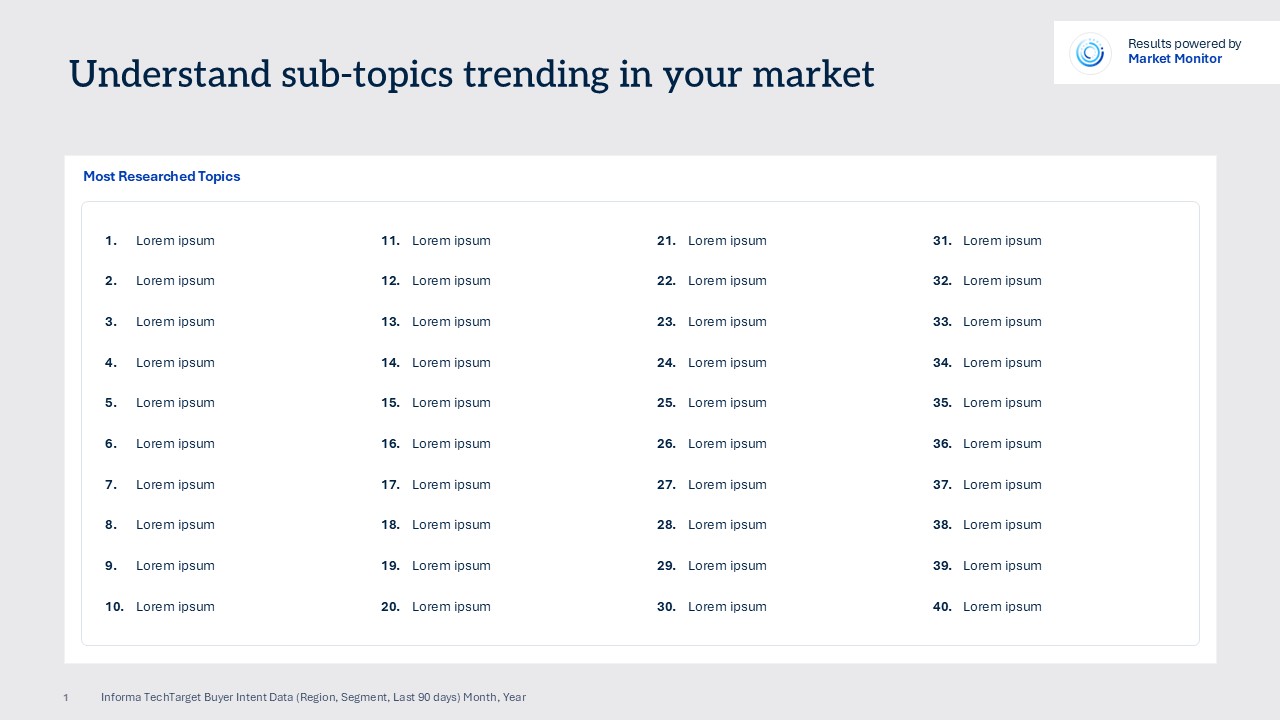 Understand sub-topics trending in your market

Results powered by
Market Monitor

Most Researched Topics

1. Lorem ipsum
2. Lorem ipsum
3. Lorem ipsum
4. Lorem ipsum
5. Lorem ipsum
6. Lorem ipsum
7. Lorem ipsum
8. Lorem ipsum
9. Lorem ipsum
10. Lorem ipsum

11. Lorem ipsum
12. Lorem ipsum
13. Lorem ipsum
14. Lorem ipsum
15. Lorem ipsum
16. Lorem ipsum
17. Lorem ipsum
18. Lorem ipsum
19. Lorem ipsum
20. Lorem ipsum

21. Lorem ipsum
22. Lorem ipsum
23. Lorem ipsum
24. Lorem ipsum
25. Lorem ipsum
26. Lorem ipsum
27. Lorem ipsum
28. Lorem ipsum
29. Lorem ipsum
30. Lorem ipsum

31. Lorem ipsum
32. Lorem ipsum
33. Lorem ipsum
34. Lorem ipsum
35. Lorem ipsum
36. Lorem ipsum
37. Lorem ipsum
38. Lorem ipsum
39. Lorem ipsum
40. Lorem ipsum

1 Informa TechTarget Buyer Intent Data (Region, Segment, Last 90 days) Month, Year